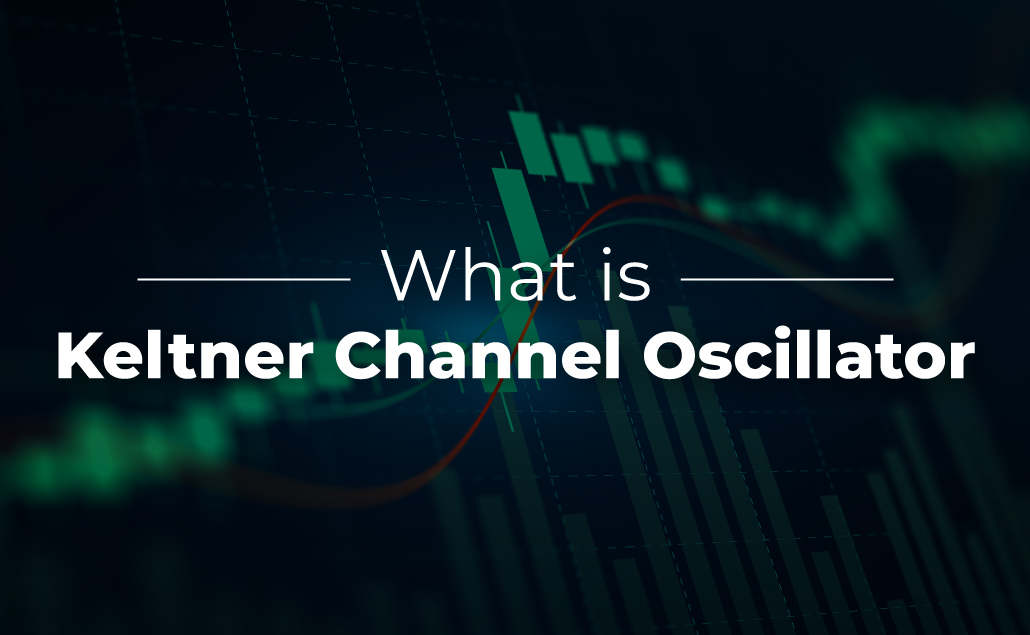 What is
Keltner Channel Oscillator